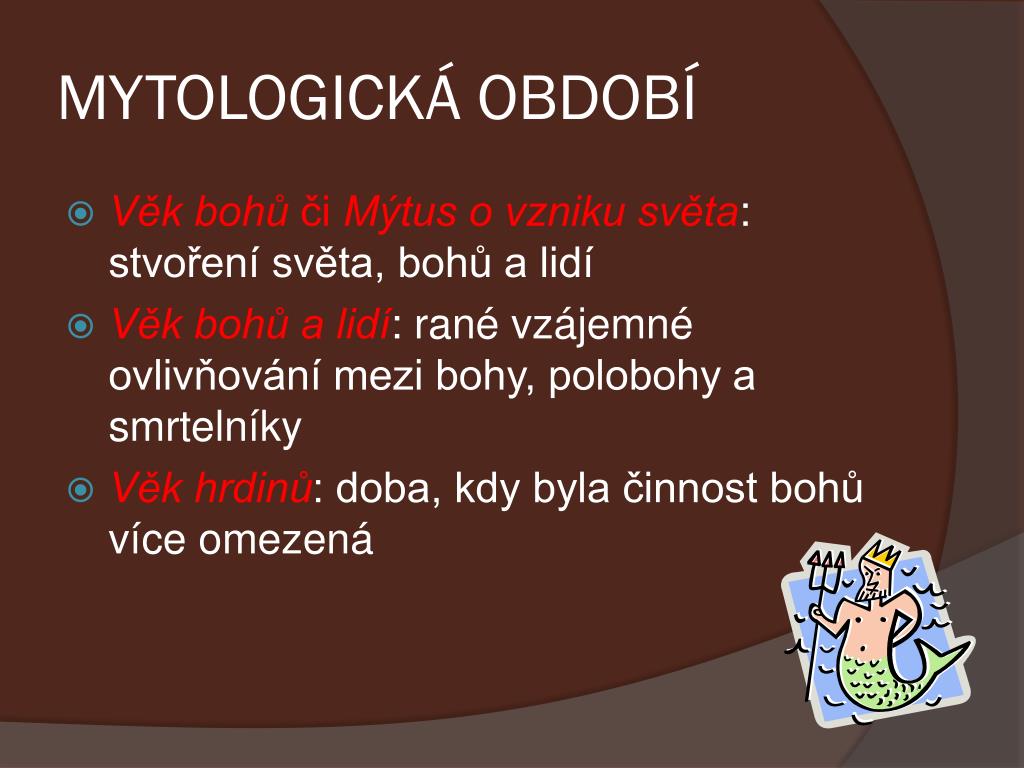 MYTOLOGICKÁ OBDOBÍ

Věk bohů či Mýtus o vzniku světa: stvoření světa, bohů a lidí

Věk bohů a lidí: rané vzájemné ovlivňování mezi bohy, polobohy a smrtelníky

Věk hrdinů: doba, kdy byla činnost bohů více omezená